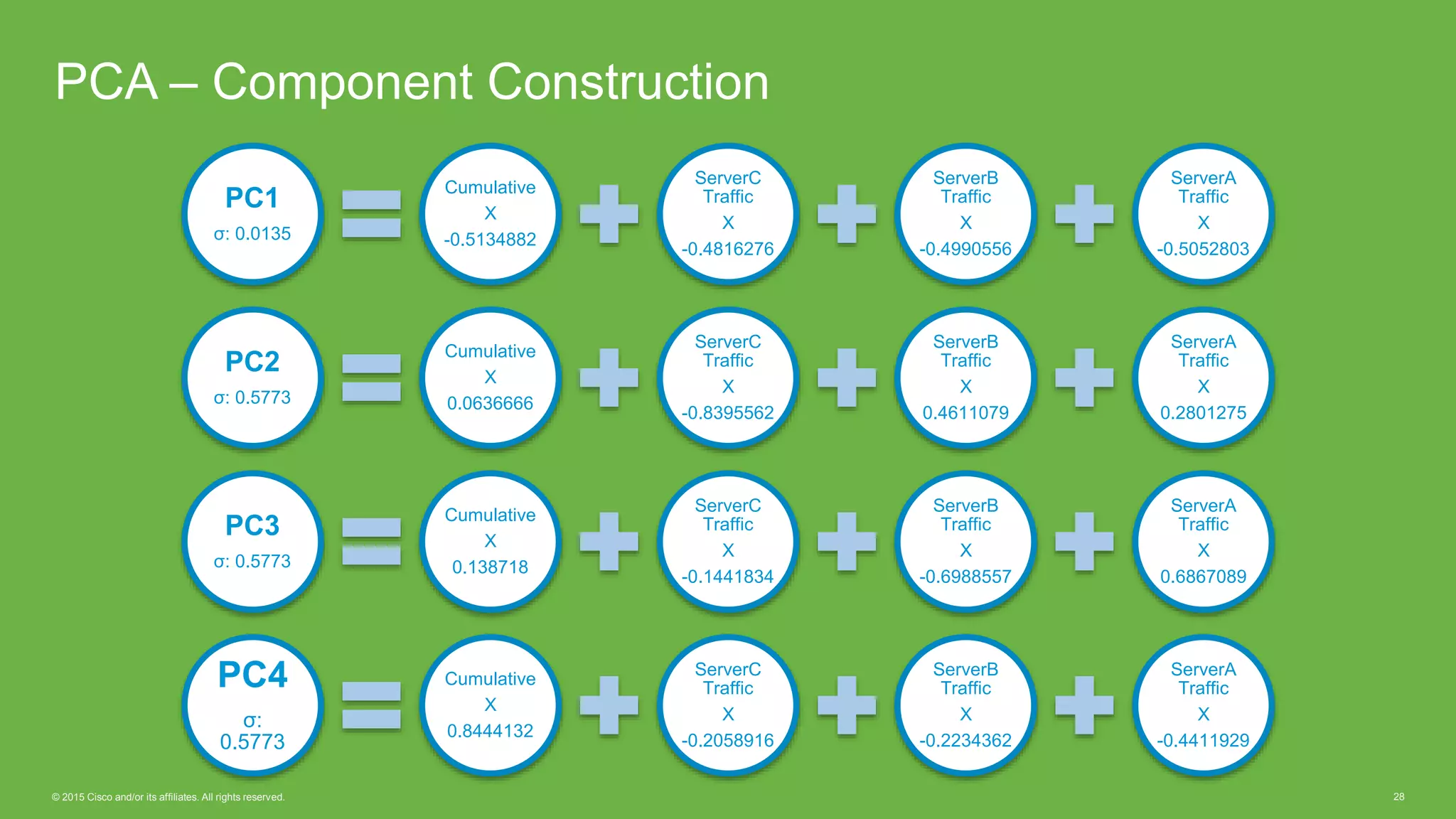 PCA – Component Construction

PC1
σ: 0.0135

Cumulative
X
-0.5134882

ServerC
Traffic
X
-0.4816276

ServerB
Traffic
X
-0.4990556

ServerA
Traffic
X
-0.5052803

PC2
σ: 0.5773

Cumulative
X
0.0636666

ServerC
Traffic
X
-0.8395562

ServerB
Traffic
X
0.4611079

ServerA
Traffic
X
0.2801275

PC3
σ: 0.5773

Cumulative
X
0.138718

ServerC
Traffic
X
-0.1441834

ServerB
Traffic
X
-0.6988557

ServerA
Traffic
X
0.6867089

PC4
σ:
0.5773

Cumulative
X
0.8444132

ServerC
Traffic
X
-0.2058916

ServerB
Traffic
X
-0.2234362

ServerA
Traffic
X
-0.4411929

© 2015 Cisco and/or its affiliates. All rights reserved.

28